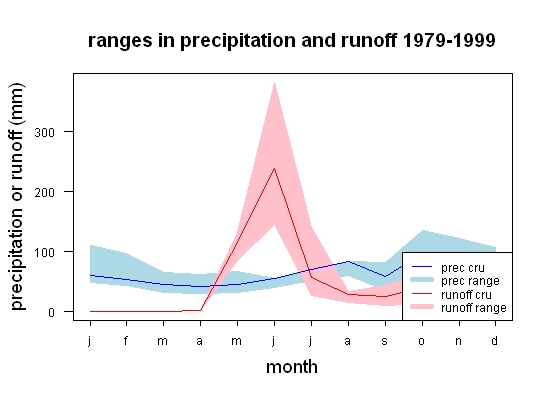 ranges in precipitation and runoff 1979-1999

precipitation or runoff (mm)

300
200
100
0

prec cru
prec range
runoff cru
runoff range

j f m a m j j a s o n d

month